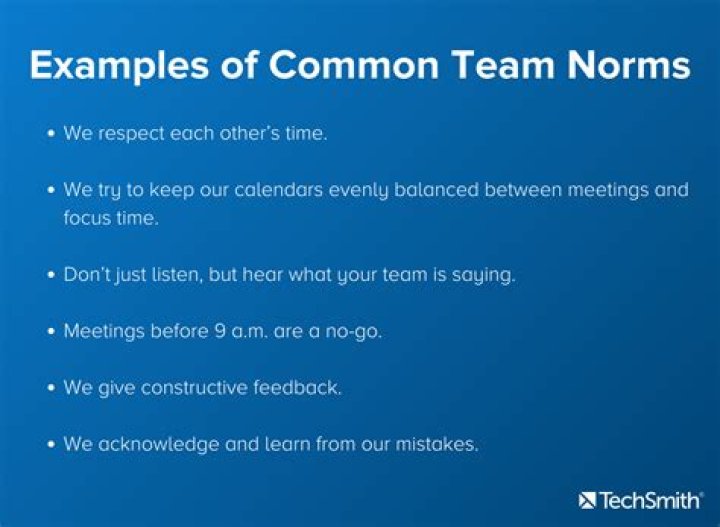 Examples of Common Team Norms

• We respect each other's time.

• We try to keep our calendars evenly balanced between meetings and focus time.

• Don't just listen, but hear what your team is saying.

• Meetings before 9 a.m. are a no-go.

• We give constructive feedback.

• We acknowledge and learn from our mistakes.

TechSmith®